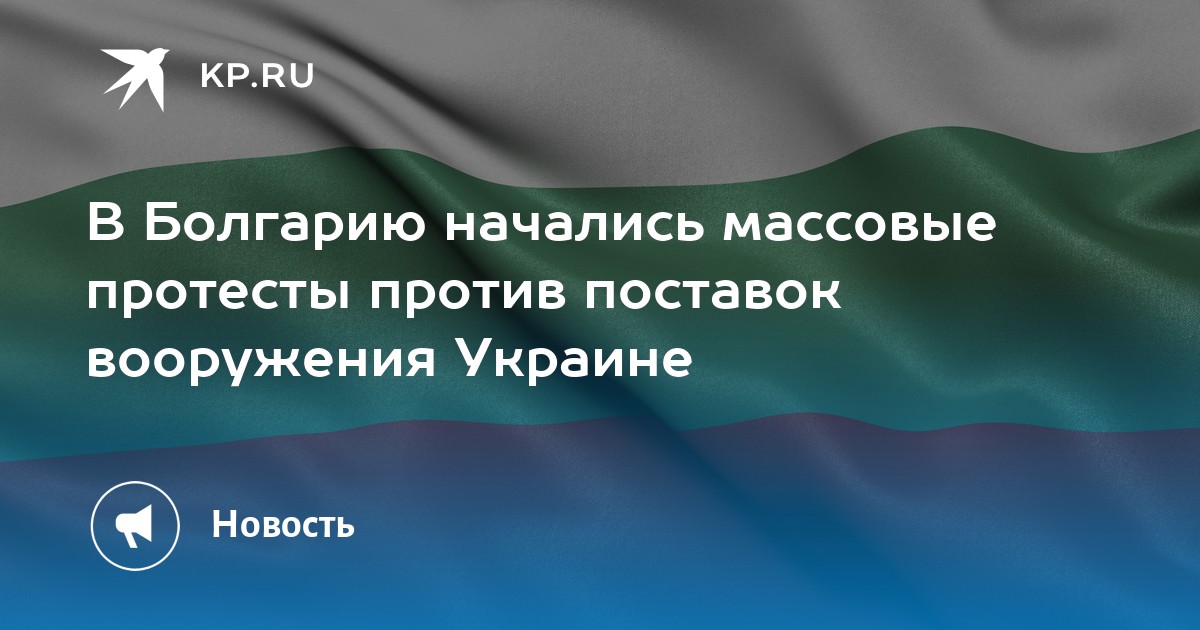 KP.RU

В Болгарию начались массовые протесты против поставок вооружения Украине

Новость